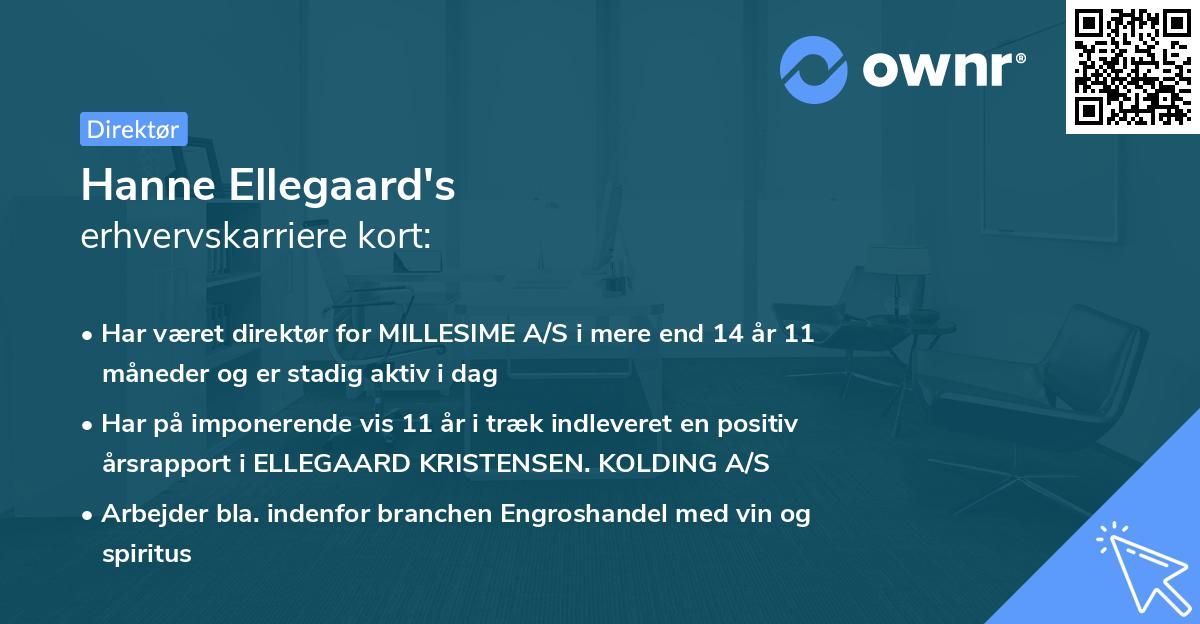 ownr®

Direktør

Hanne Ellegaard's
erhvervskarriere kort:

• Har været direktør for MILLESIME A/S i mere end 14 år 11 måneder og er stadig aktiv i dag

• Har på imponerende vis 11 år i træk indleveret en positiv årsrapport i ELLEGAARD KRISTENSEN. KOLDING A/S

• Arbejder bla. indenfor branchen Engroshandel med vin og spiritus